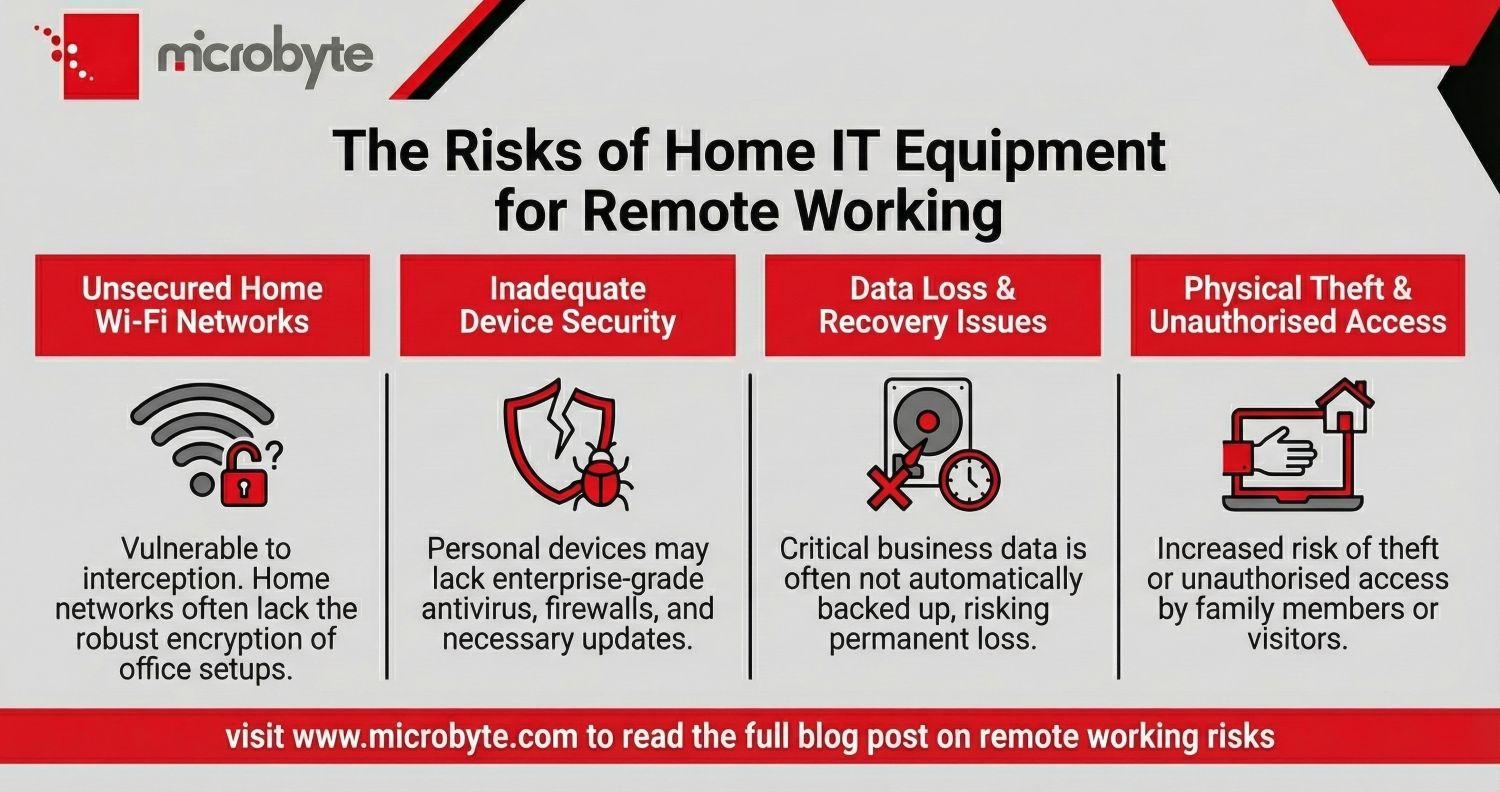 microbyte

The Risks of Home IT Equipment for Remote Working

Unsecured Home Wi-Fi Networks

Vulnerable to interception. Home networks often lack the robust encryption of office setups.

Inadequate Device Security

Personal devices may lack enterprise-grade antivirus, firewalls, and necessary updates.

Data Loss & Recovery Issues

Critical business data is often not automatically backed up, risking permanent loss.

Physical Theft & Unauthorised Access

Increased risk of theft or unauthorised access by family members or visitors.

visit www.microbyte.com to read the full blog post on remote working risks